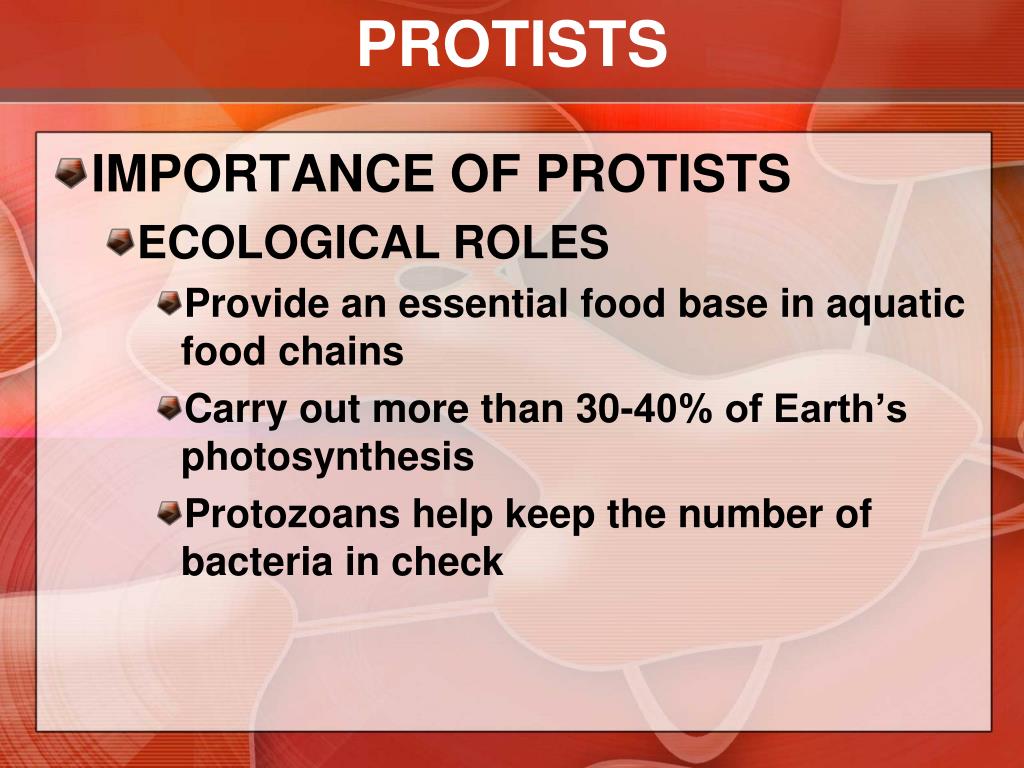 PROTISTS

IMPORTANCE OF PROTISTS

ECOLOGICAL ROLES

Provide an essential food base in aquatic food chains

Carry out more than 30-40% of Earth’s photosynthesis

Protozoans help keep the number of bacteria in check